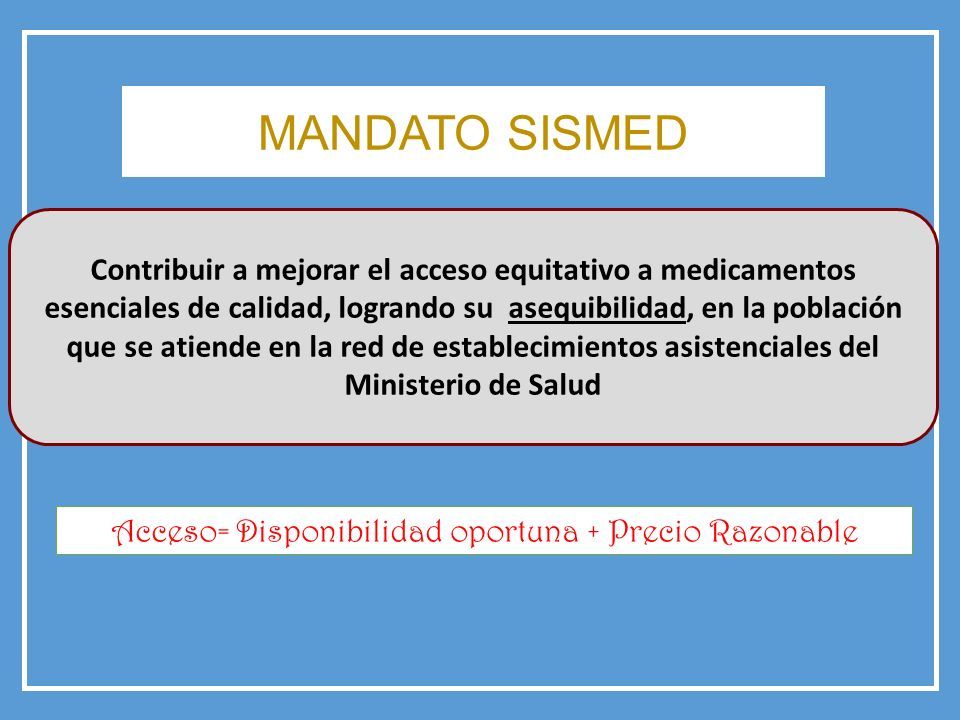 MANDATO SISMED

Contribuir a mejorar el acceso equitativo a medicamentos esenciales de calidad, logrando su asequibilidad, en la población que se atiende en la red de establecimientos asistenciales del Ministerio de Salud

Acceso= Disponibilidad oportuna + Precio Razonable